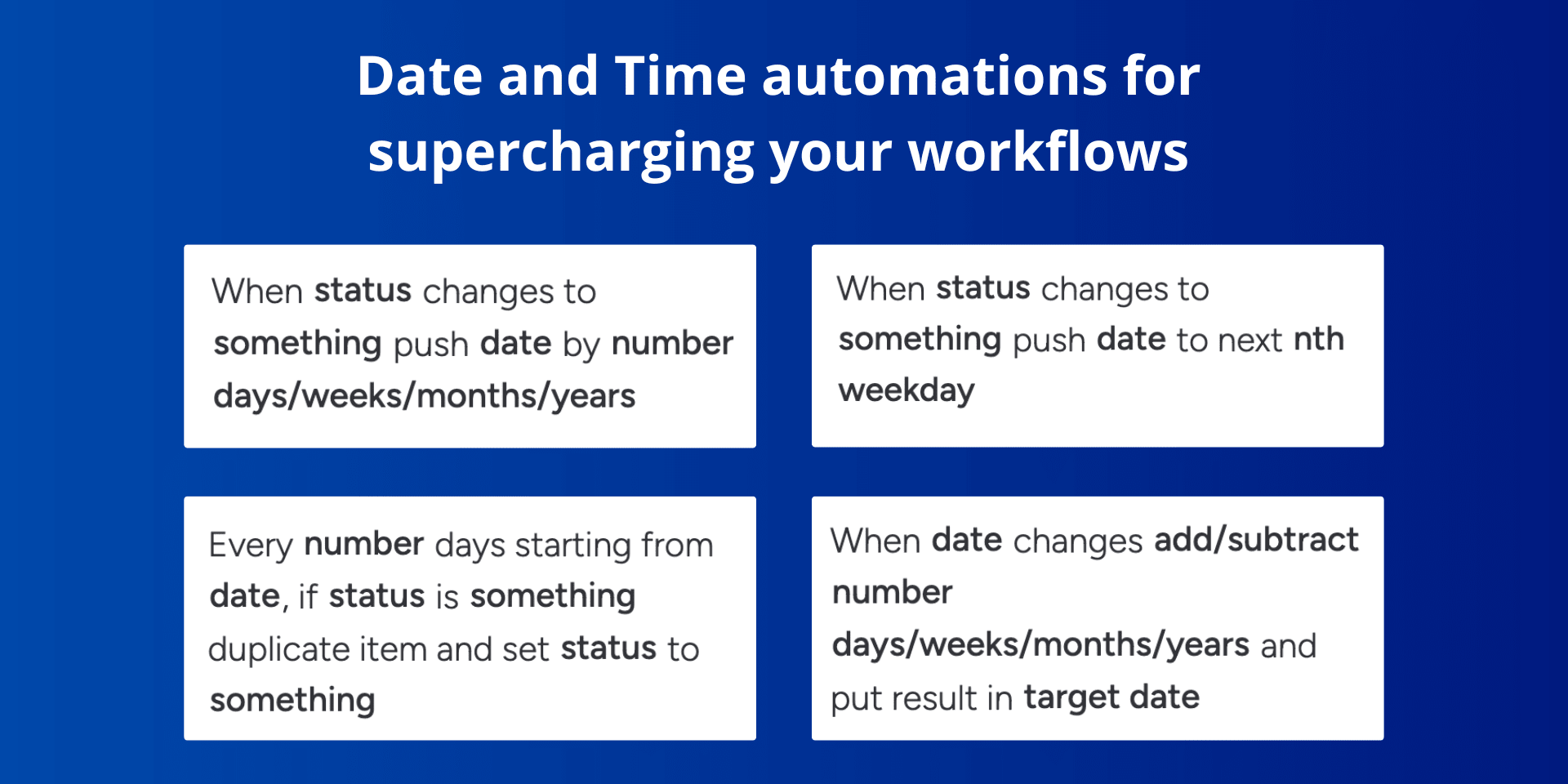 Date and Time automations for supercharging your workflows

When status changes to something push date by number days/weeks/months/years

When status changes to something push date to next nth weekday

Every number days starting from date, if status is something duplicate item and set status to something

When date changes add/subtract number days/weeks/months/years and put result in target date